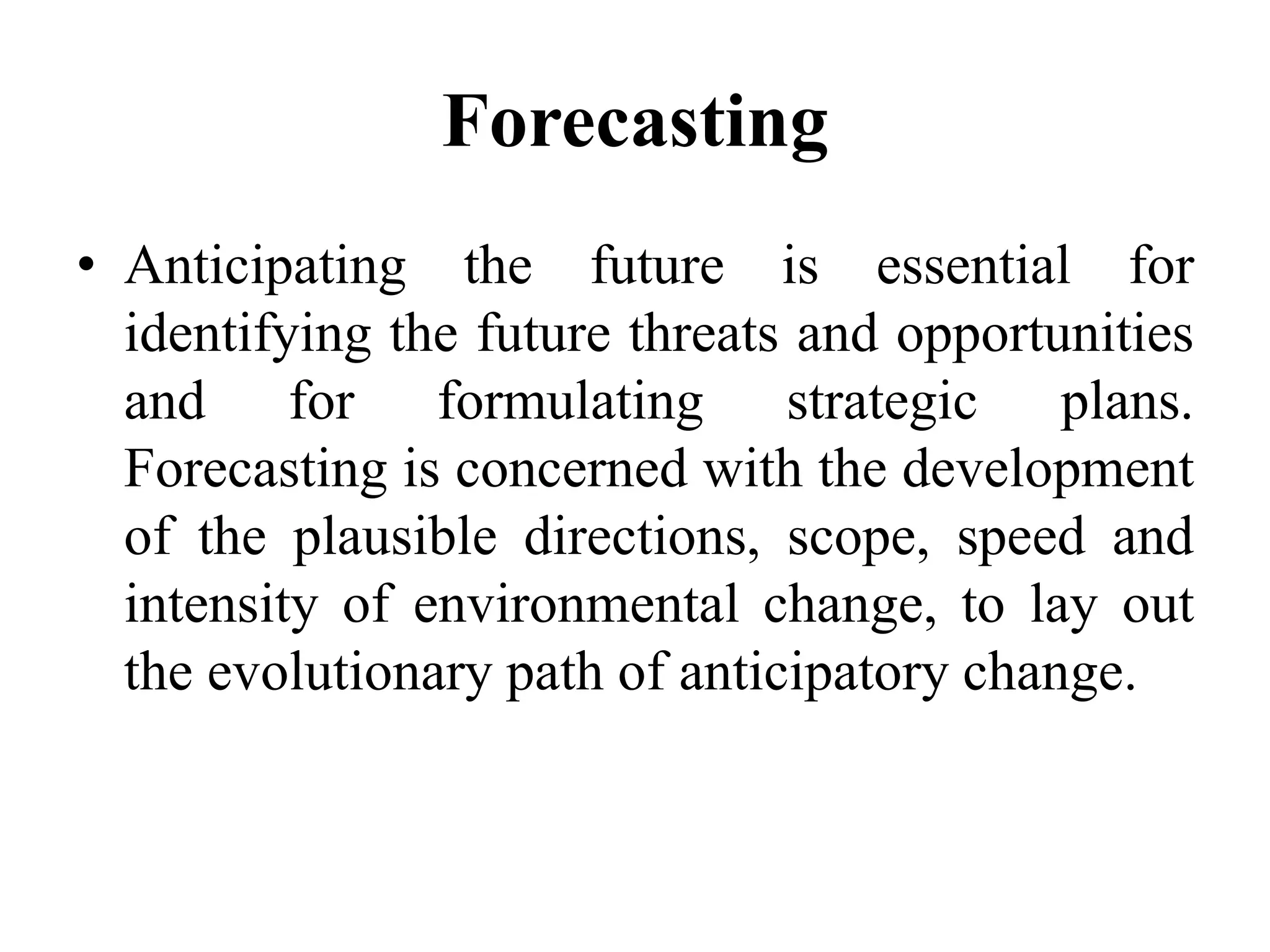 Forecasting

• Anticipating the future is essential for identifying the future threats and opportunities and for formulating strategic plans. Forecasting is concerned with the development of the plausible directions, scope, speed and intensity of environmental change, to lay out the evolutionary path of anticipatory change.